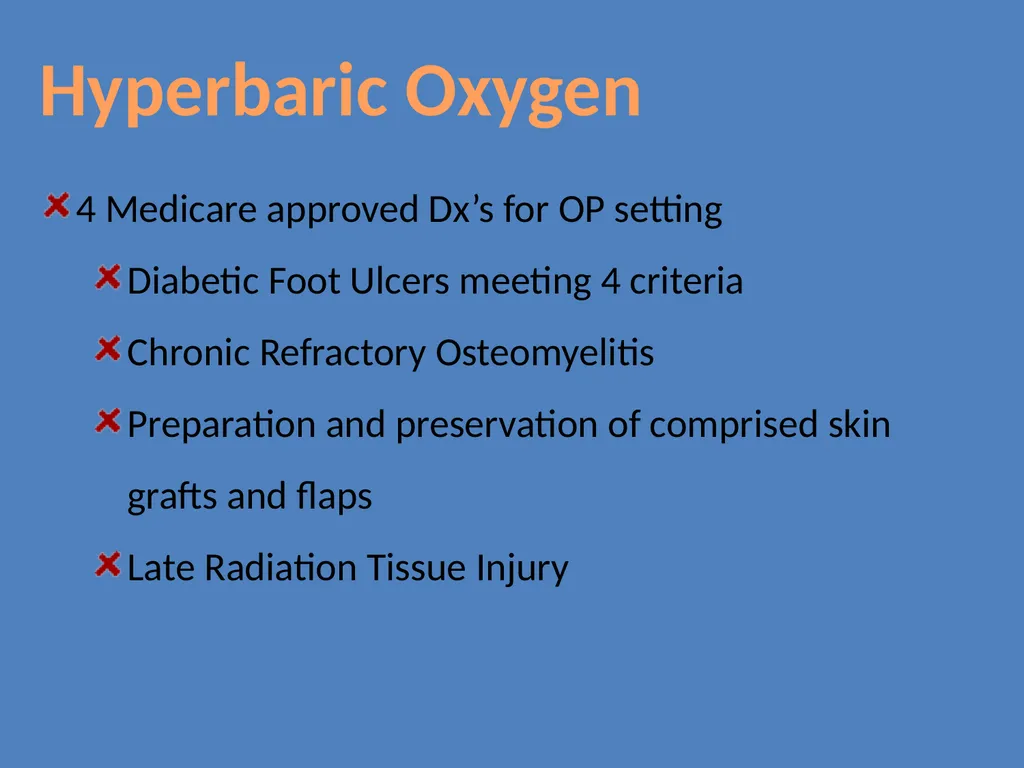 Hyperbaric Oxygen

4 Medicare approved Dx’s for OP setting

Diabetic Foot Ulcers meeting 4 criteria

Chronic Refractory Osteomyelitis

Preparation and preservation of comprised skin grafts and flaps

Late Radiation Tissue Injury